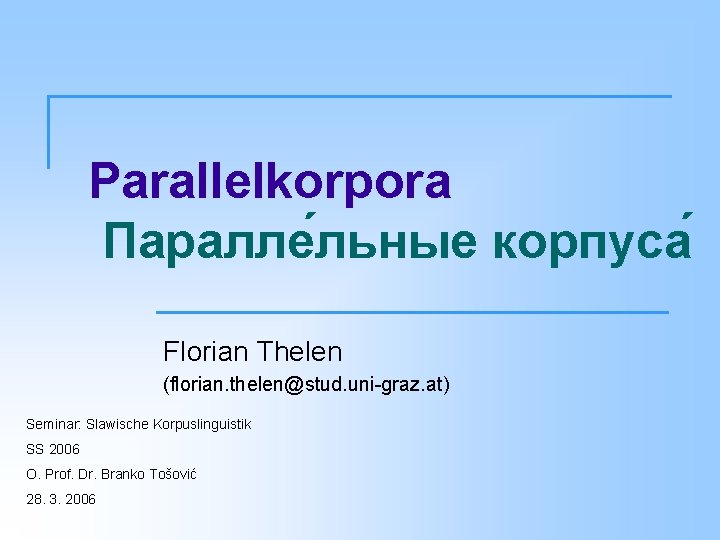 Parallelkorpora
Паралле́льные корпуса́

Florian Thelen
(florian.thelen@stud.uni-graz.at)

Seminar: Slawische Korpuslinguistik
SS 2006
O. Prof. Dr. Branko Tošović
28. 3. 2006